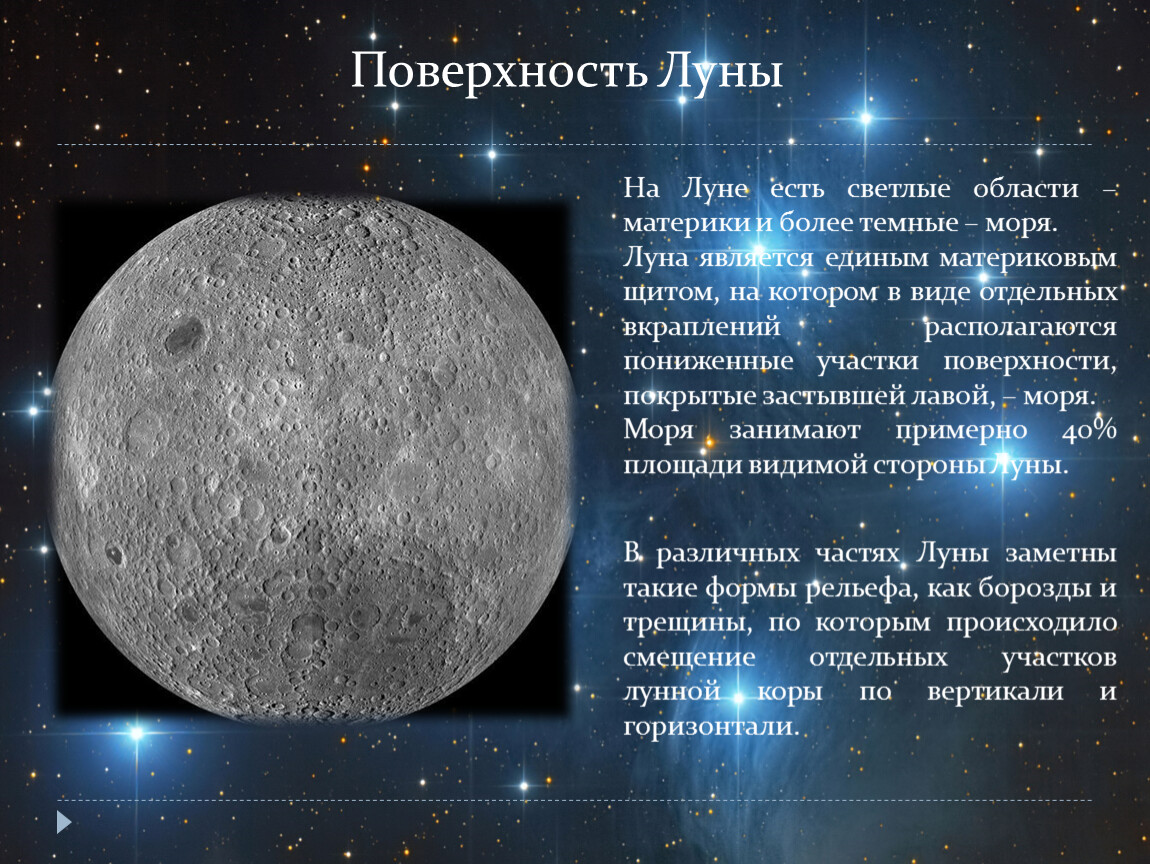 Поверхность Луны

На Луне есть светлые области – материки и более темные – моря. Луна является единым материковым щитом, на котором в виде отдельных вкраплений располагаются пониженные участки поверхности, покрытые застывшей лавой, – моря. Моря занимают примерно 40% площади видимой стороны Луны.

В различных частях Луны заметны такие формы рельефа, как борозды и трещины, по которым происходило смещение отдельных участков лунной коры по вертикали и горизонтали.